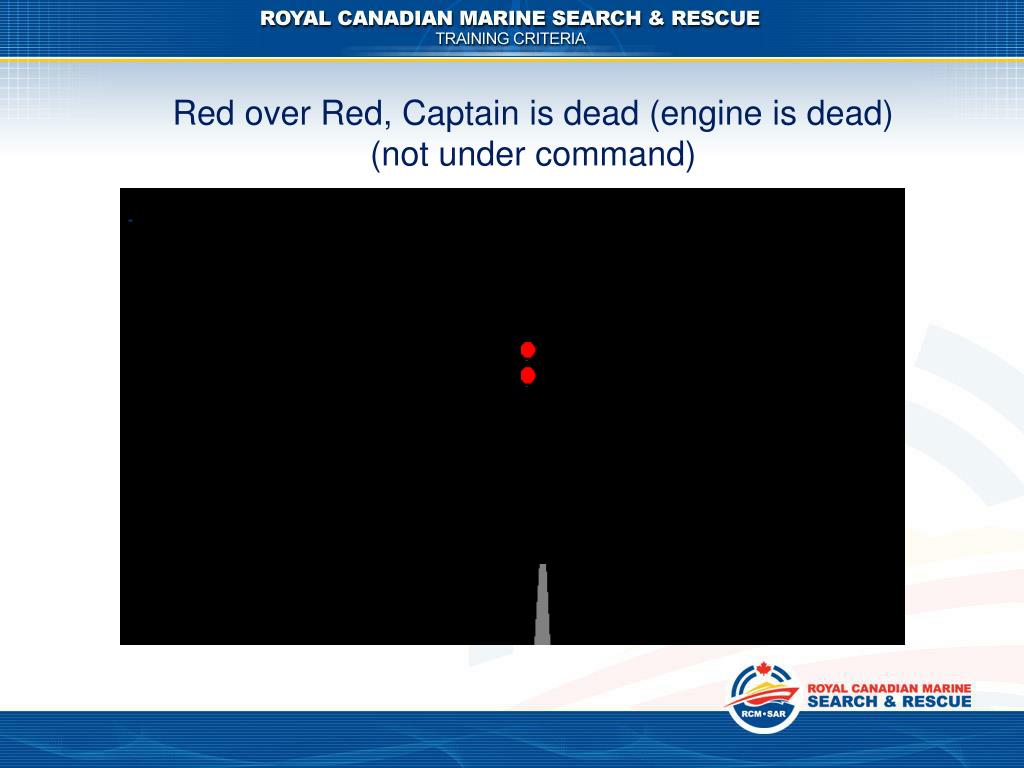 ROYAL CANADIAN MARINE SEARCH & RESCUE
TRAINING CRITERIA

Red over Red, Captain is dead (engine is dead) (not under command)

RCM•SAR
ROYAL CANADIAN MARINE SEARCH & RESCUE